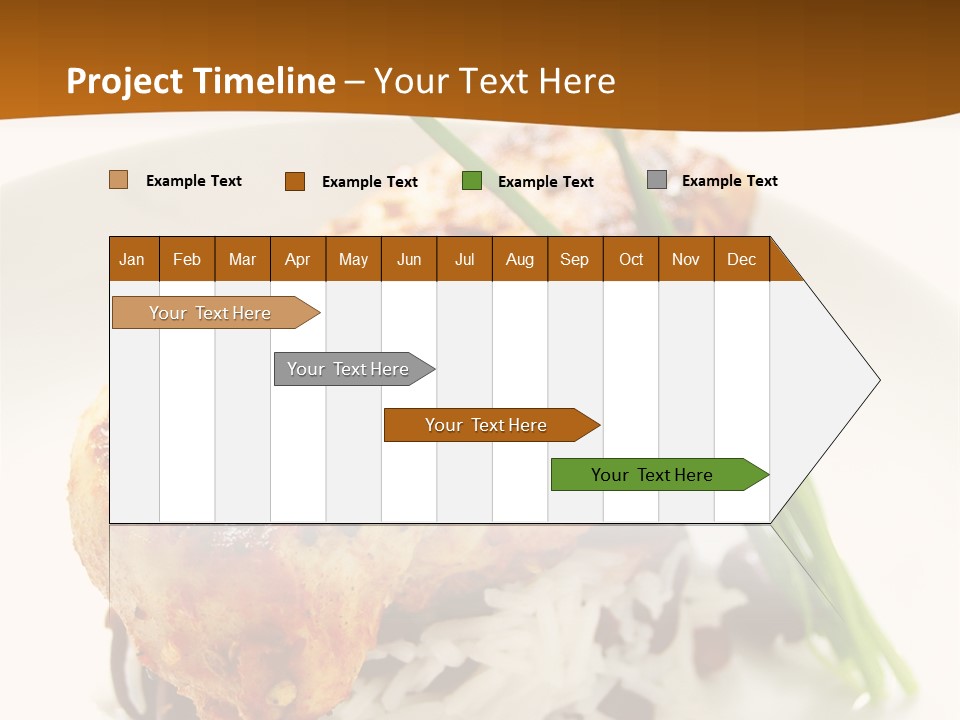 Project Timeline – Your Text Here

Example Text Example Text Example Text Example Text

| Jan | Feb | Mar | Apr | May | Jun | Jul | Aug | Sep | Oct | Nov | Dec |
|---|---|---|---|---|---|---|---|---|---|---|---|

Your Text Here

Your Text Here

Your Text Here

Your Text Here